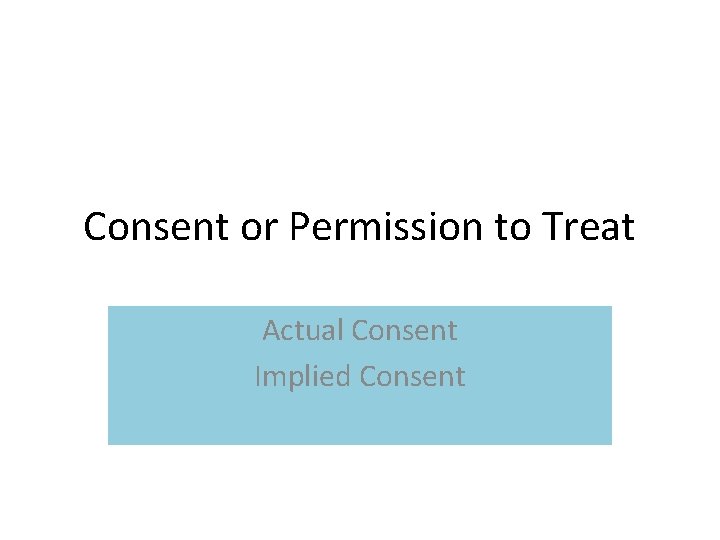 Consent or Permission to Treat

Actual Consent
Implied Consent